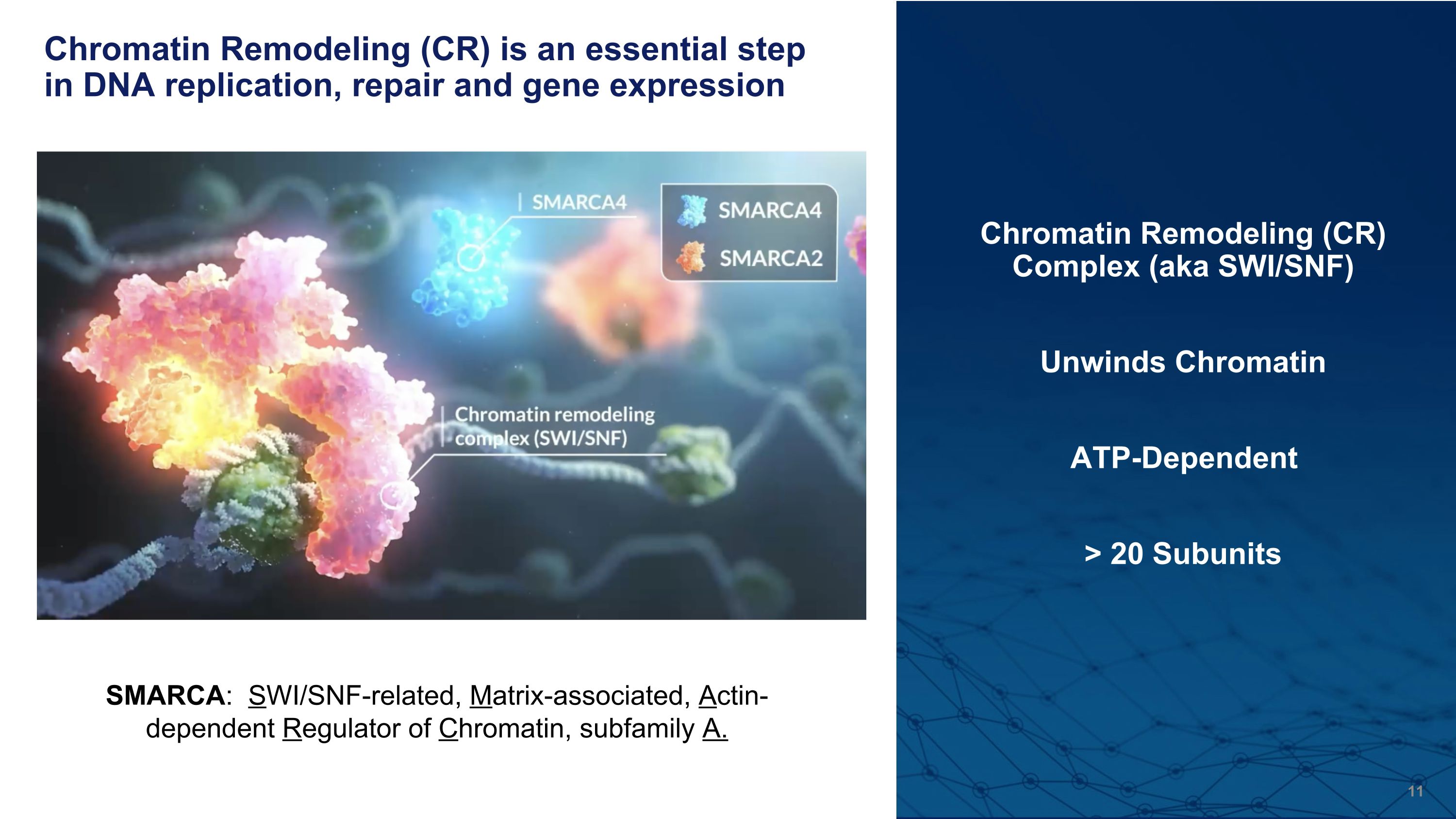 Chromatin Remodeling (CR) is an essential step in DNA replication, repair and gene expression

SMARCA4

SMARCA4
SMARCA2

Chromatin remodeling complex (SWI/SNF)

SMARCA: SWI/SNF-related, Matrix-associated, Actin-dependent Regulator of Chromatin, subfamily A.

Chromatin Remodeling (CR) Complex (aka SWI/SNF)

Unwinds Chromatin

ATP-Dependent

> 20 Subunits

11